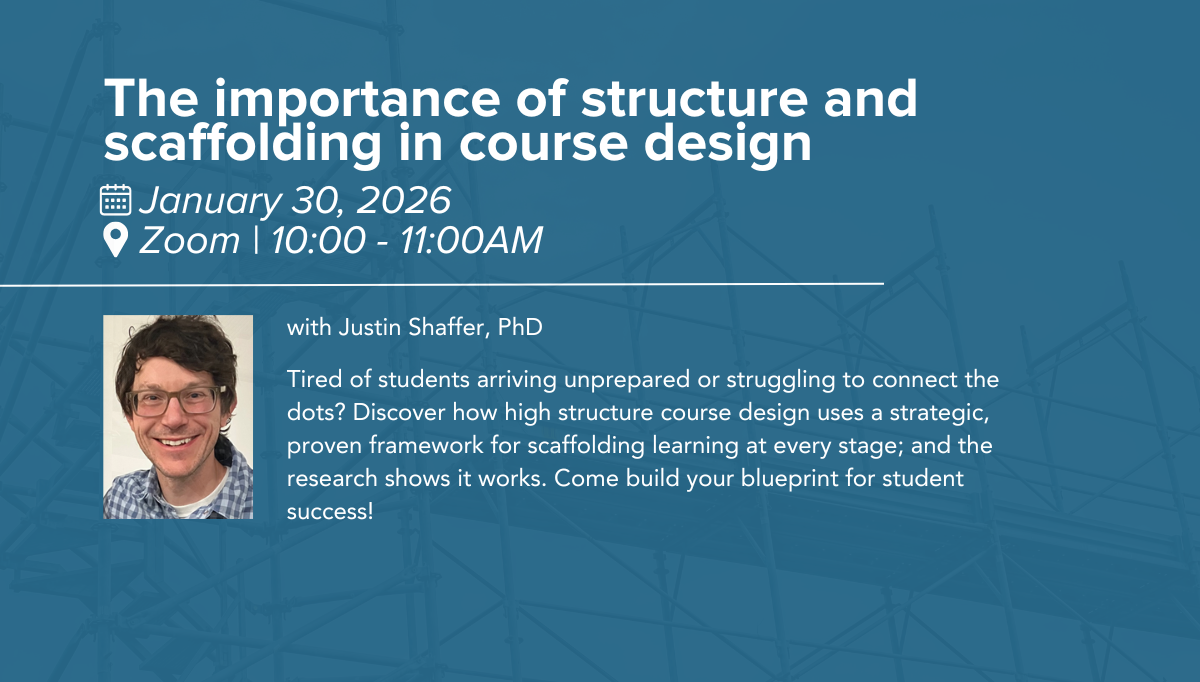 The importance of structure and scaffolding in course design

January 30, 2026
Zoom | 10:00 - 11:00AM

with Justin Shaffer, PhD

Tired of students arriving unprepared or struggling to connect the dots? Discover how high structure course design uses a strategic, proven framework for scaffolding learning at every stage; and the research shows it works. Come build your blueprint for student success!